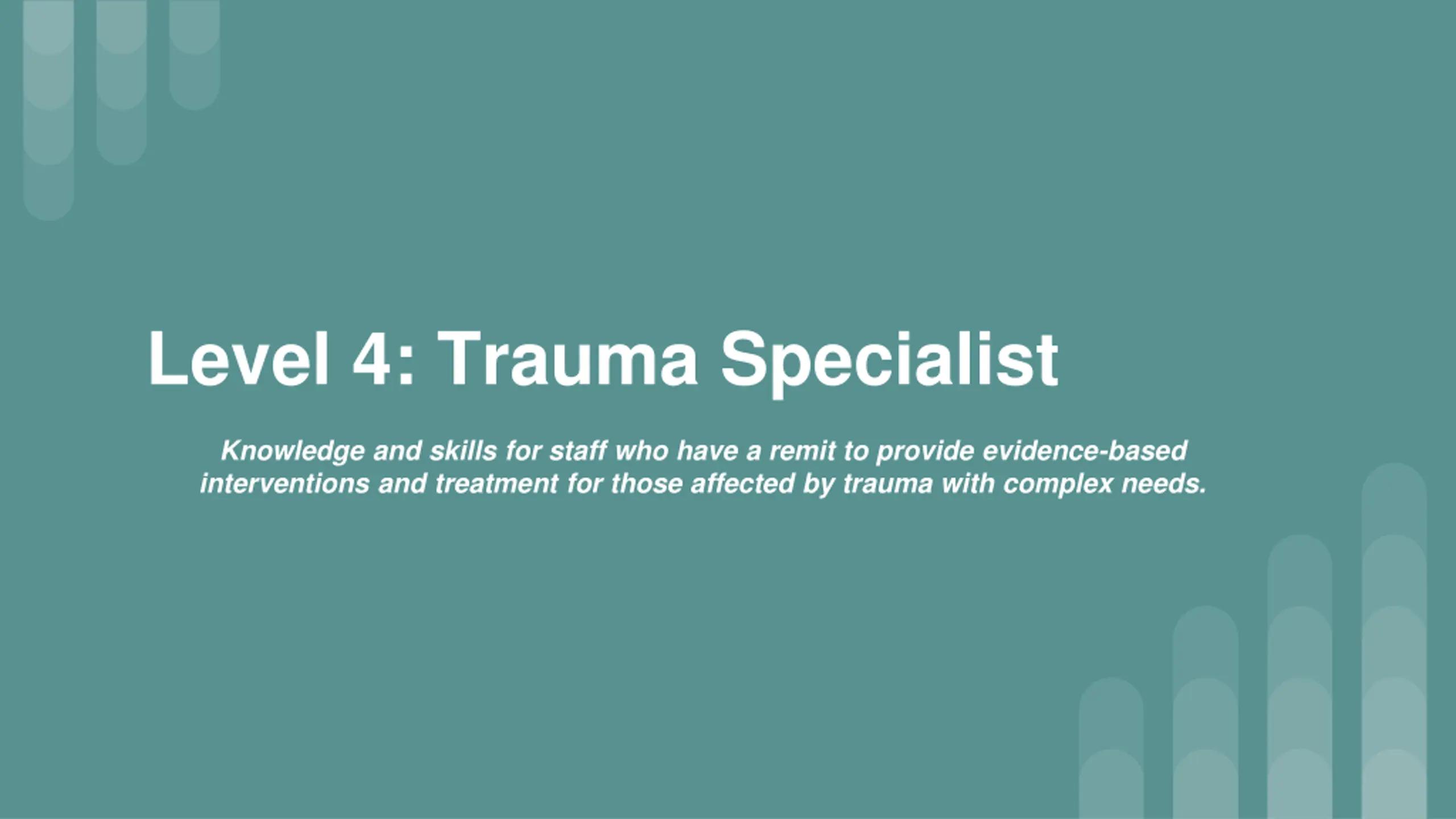 Level 4: Trauma Specialist

Knowledge and skills for staff who have a remit to provide evidence-based interventions and treatment for those affected by trauma with complex needs.